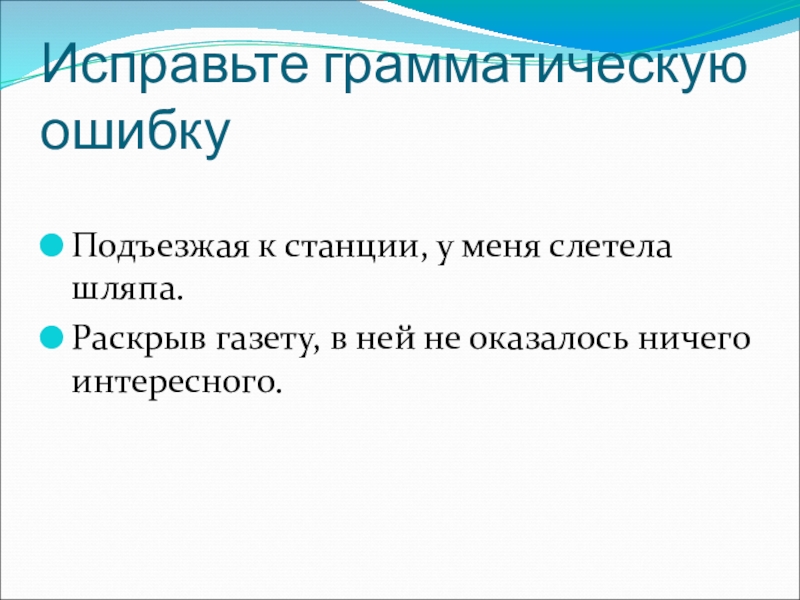 Исправьте грамматическую ошибку

Подъезжая к станции, у меня слетела шляпа.

Раскрыв газету, в ней не оказалось ничего интересного.